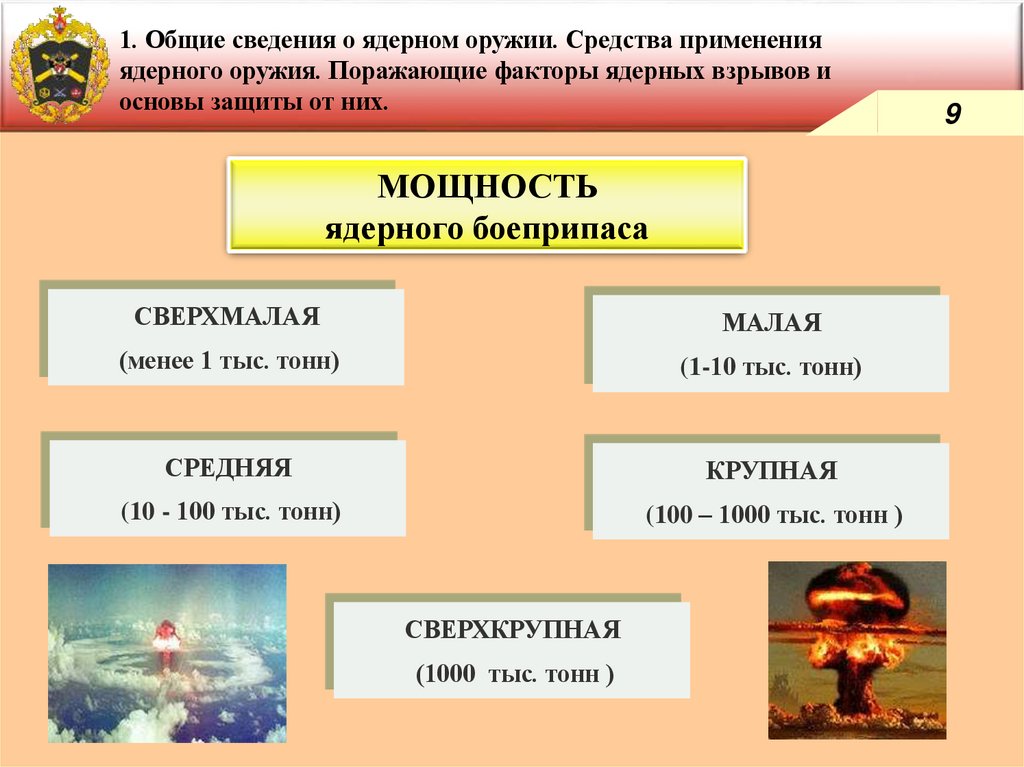 1. Общие сведения о ядерном оружии. Средства применения ядерного оружия. Поражающие факторы ядерных взрывов и основы защиты от них.

9

МОЩНОСТЬ
ядерного боеприпаса

СВЕРХМАЛАЯ
(менее 1 тыс. тонн)

МАЛАЯ
(1-10 тыс. тонн)

СРЕДНЯЯ
(10 - 100 тыс. тонн)

КРУПНАЯ
(100 – 1000 тыс. тонн )

СВЕРХКРУПНАЯ
(1000 тыс. тонн )